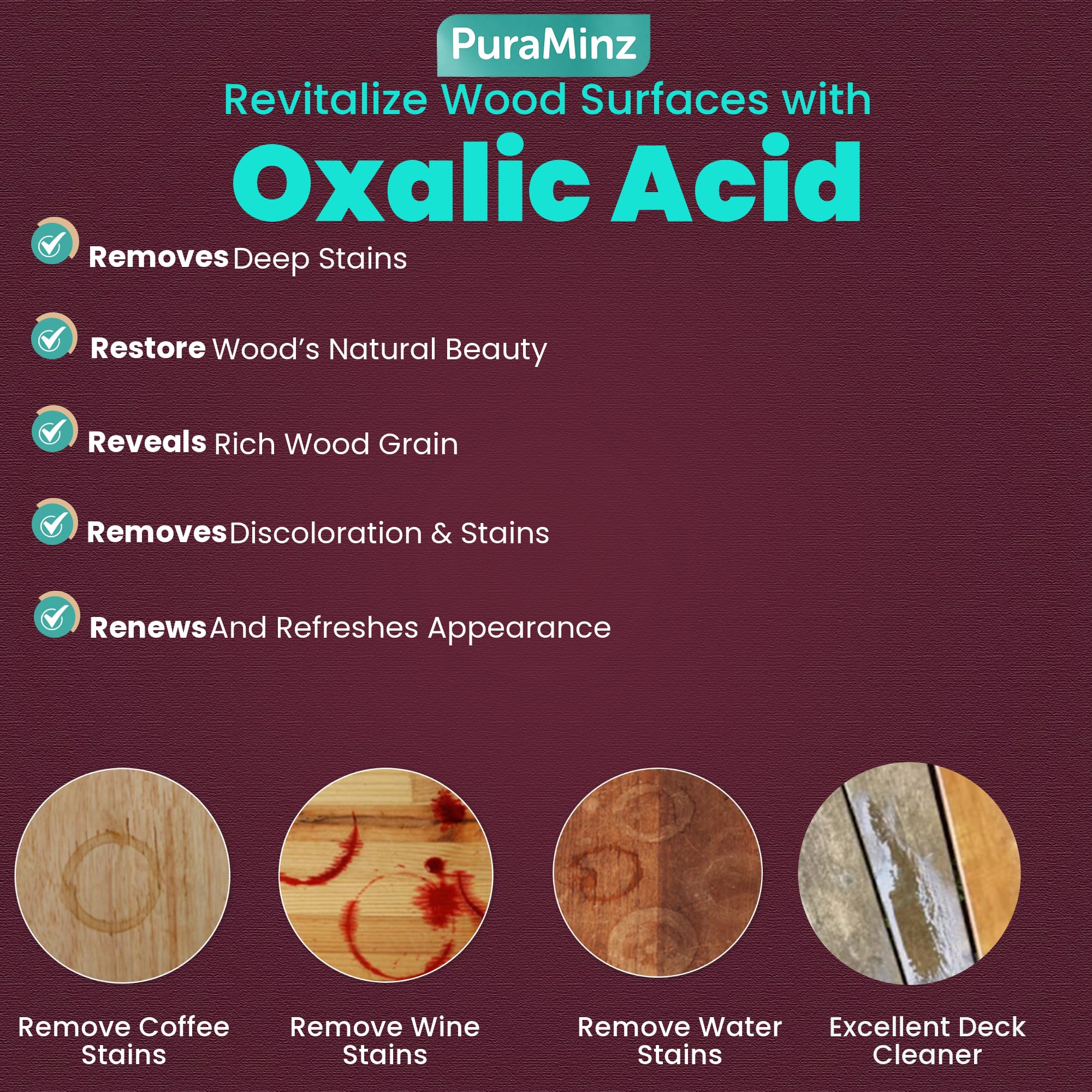 PuraMinz

Revitalize Wood Surfaces with

Oxalic Acid

Removes Deep Stains

Restore Wood's Natural Beauty

Reveals Rich Wood Grain

Removes Discoloration & Stains

Renews And Refreshes Appearance

Remove Coffee Stains

Remove Wine Stains

Remove Water Stains

Excellent Deck Cleaner